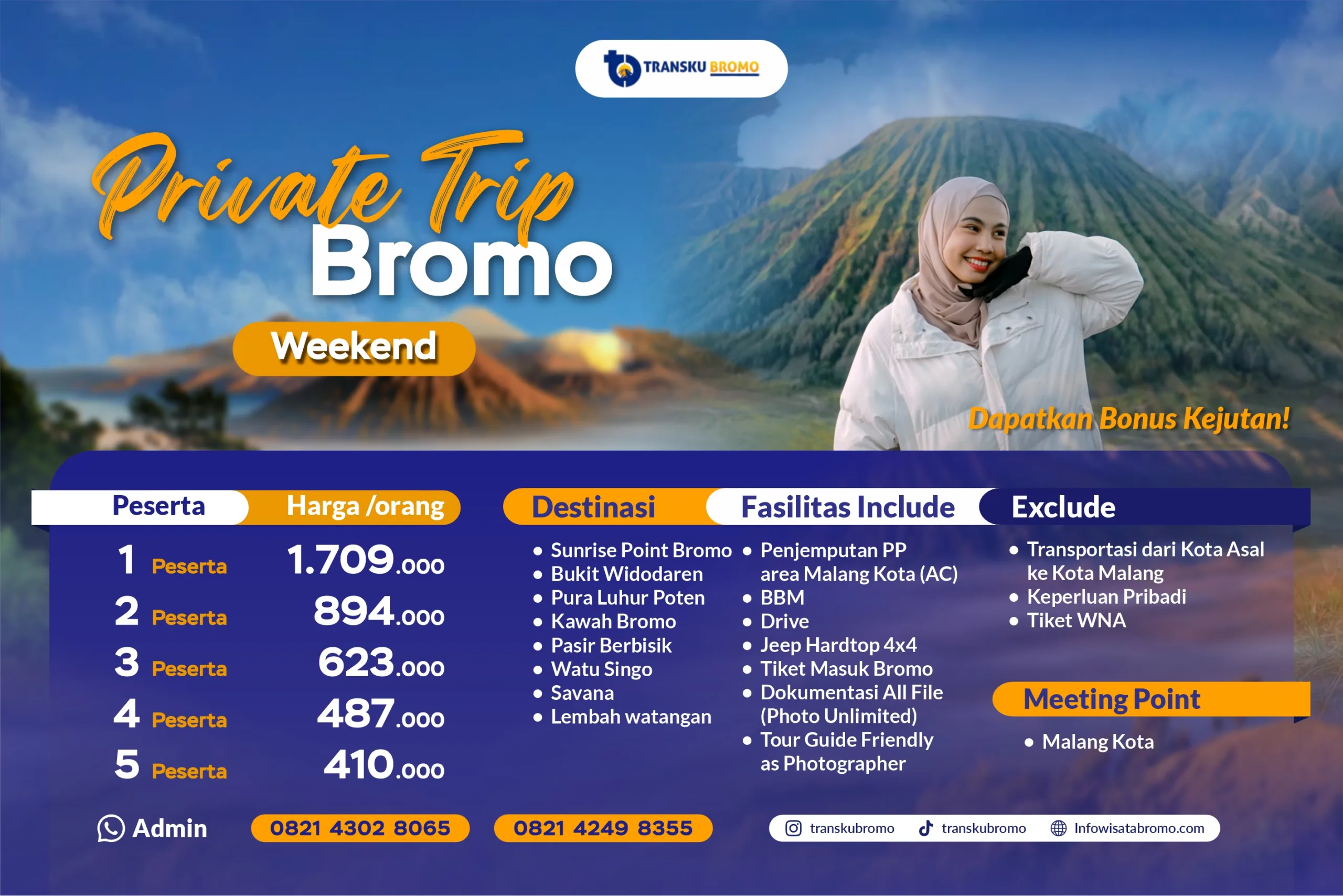 TRANSKU BROMO

Private Trip
Bromo

Weekend

Dapatkan Bonus Kejutan!

| Peserta | Harga /orang |
|---|---|
| 1 Peserta | 1.709.000 |
| 2 Peserta | 894.000 |
| 3 Peserta | 623.000 |
| 4 Peserta | 487.000 |
| 5 Peserta | 410.000 |

Destinasi
- Sunrise Point Bromo
- Bukit Widodaren
- Pura Luhur Poten
- Kawah Bromo
- Pasir Berbisik
- Watu Singo
- Savana
- Lembah watangan

Fasilitas Include
- Penjemputan PP area Malang Kota (AC)
- BBM
- Drive
- Jeep Hardtop 4x4
- Tiket Masuk Bromo
- Dokumentasi All File (Photo Unlimited)
- Tour Guide Friendly as Photographer

Exclude
- Transportasi dari Kota Asal ke Kota Malang
- Keperluan Pribadi
- Tiket WNA

Meeting Point
- Malang Kota

Admin 0821 4302 8065 0821 4249 8355

transkubromo transkubromo Infowisatabromo.com